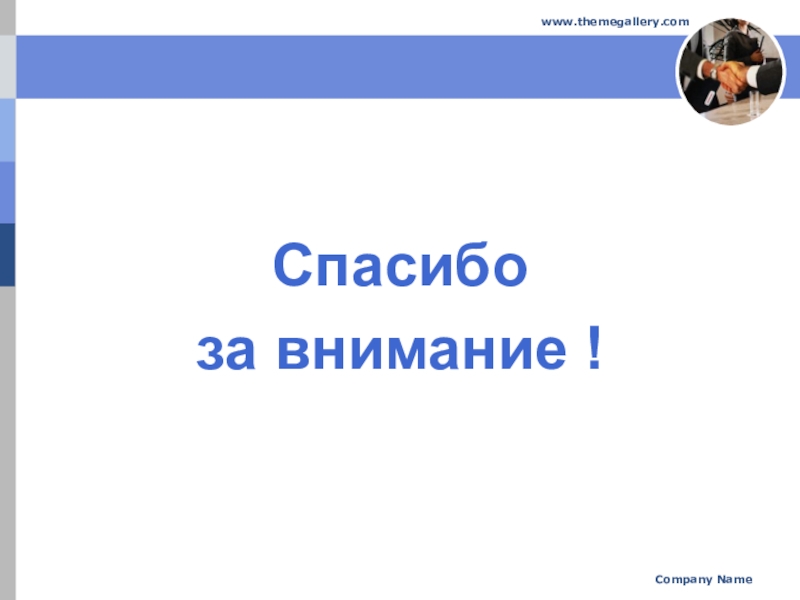 www.themegallery.com

Спасибо
за внимание !

Company Name